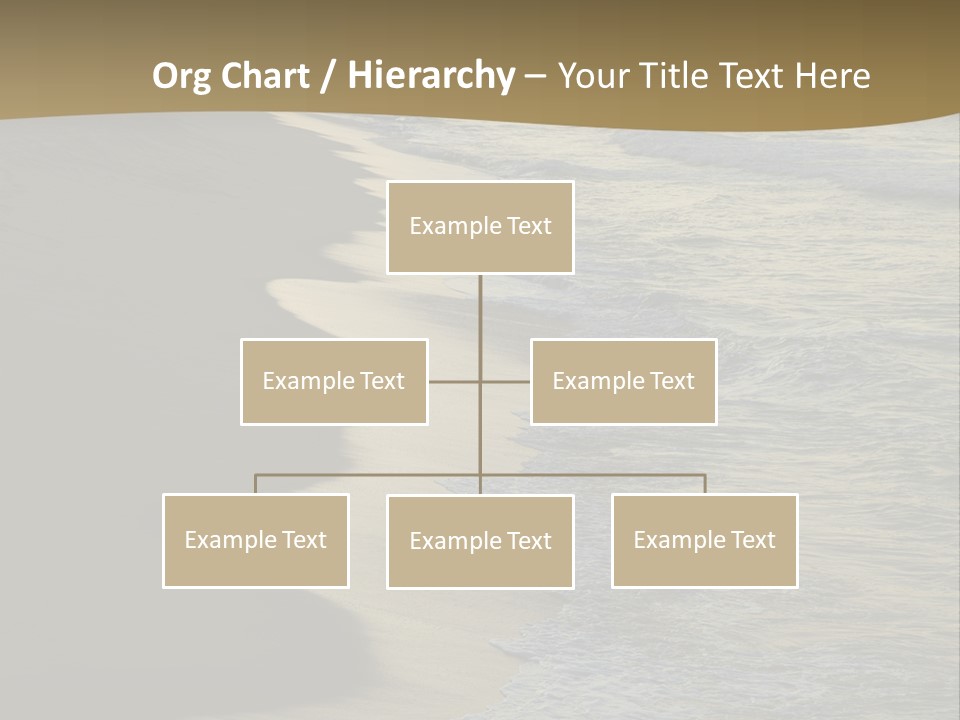 Org Chart / Hierarchy – Your Title Text Here

Example Text

Example Text

Example Text

Example Text

Example Text

Example Text